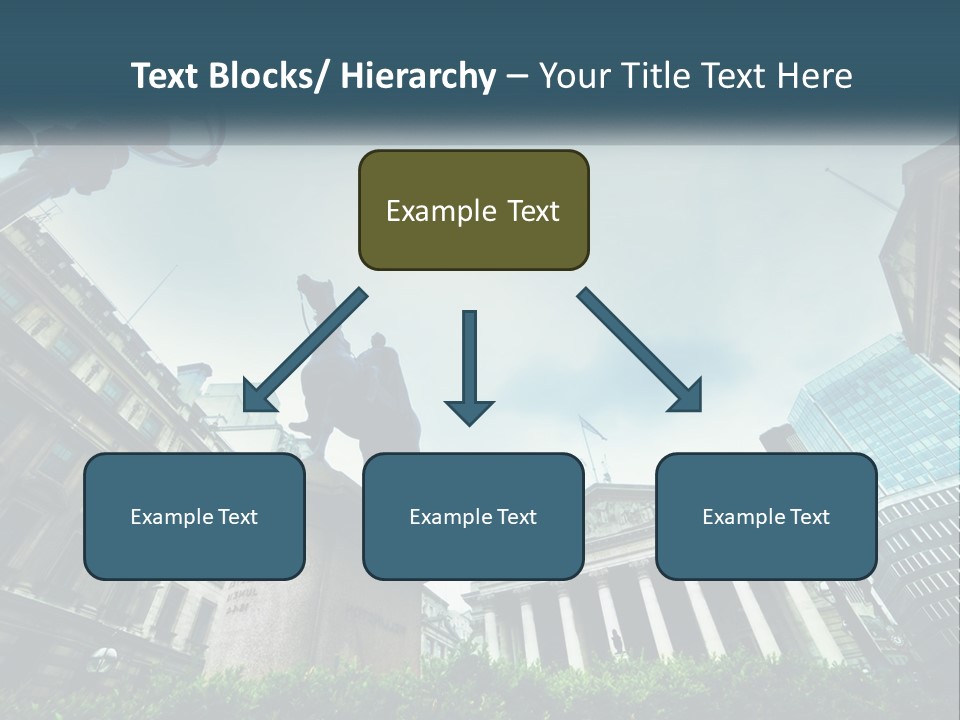 Text Blocks/ Hierarchy – Your Title Text Here

Example Text

Example Text

Example Text

Example Text